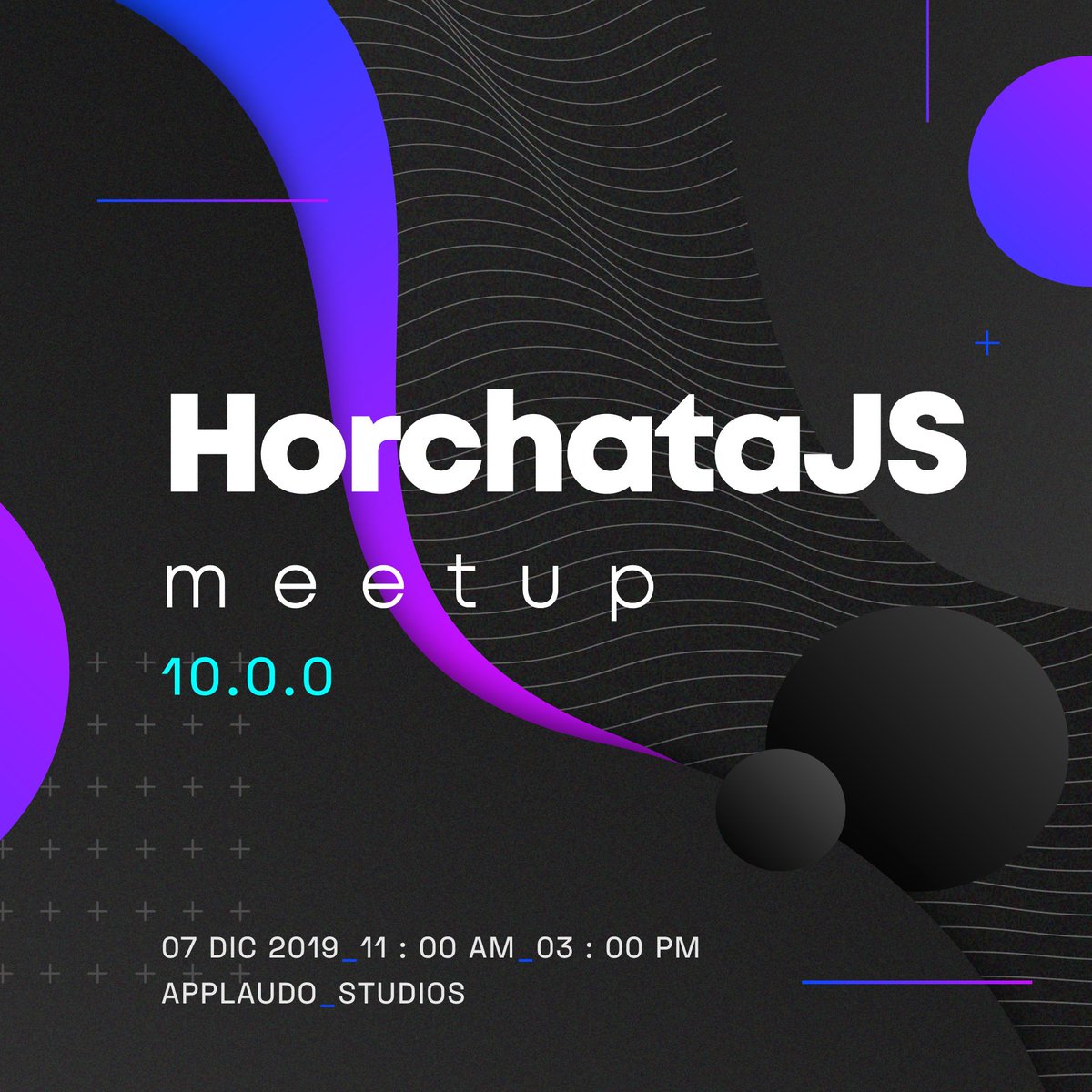 HorchataJS
meetup
10.0.0

07 DIC 2019_11 : 00 AM_03 : 00 PM
APPLAUDO_STUDIOS